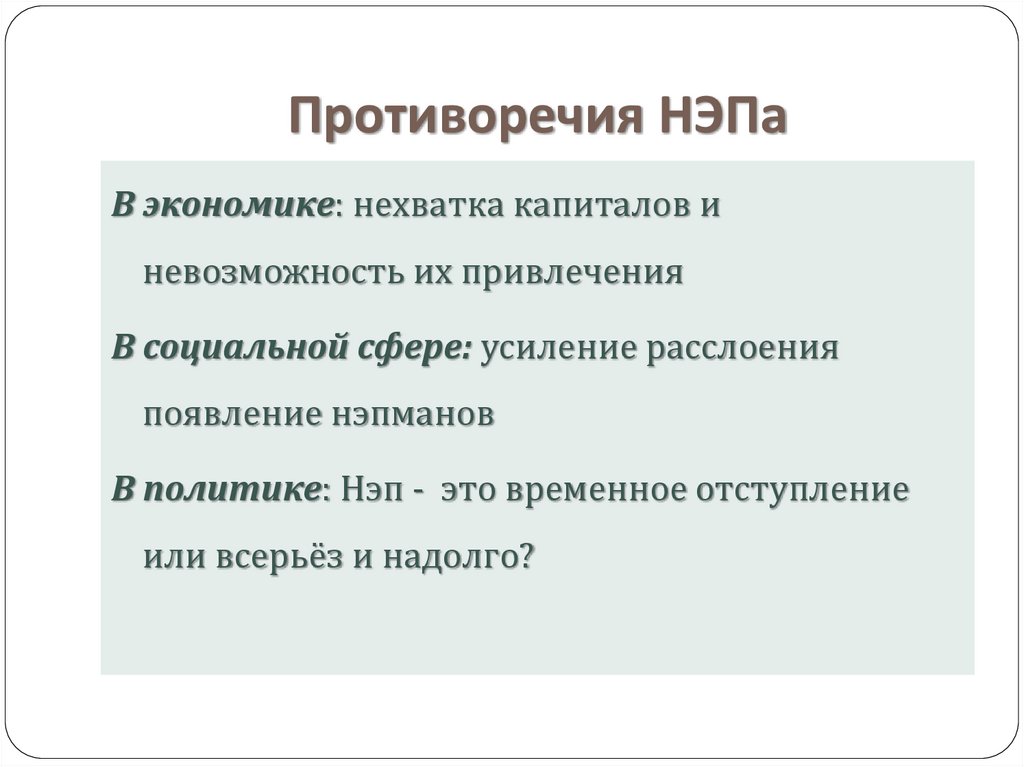 Противоречия НЭПа

В экономике: нехватка капиталов и невозможность их привлечения

В социальной сфере: усиление расслоения появление нэпманов

В политике: Нэп - это временное отступление или всерьёз и надолго?